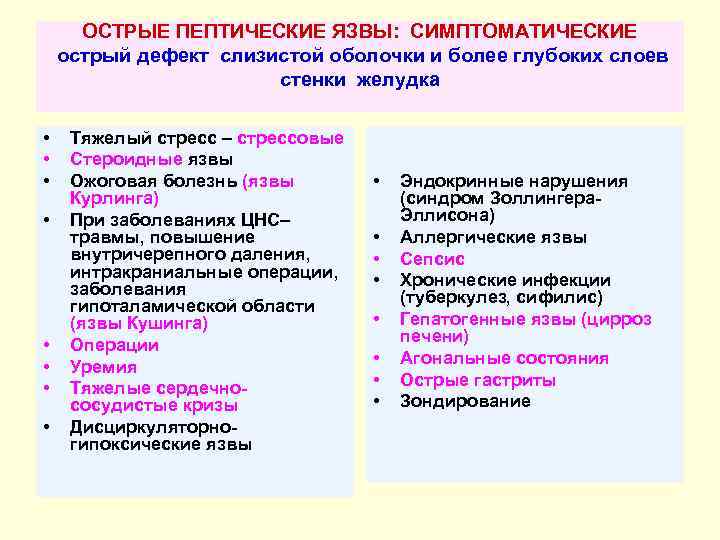 ОСТРЫЕ ПЕПТИЧЕСКИЕ ЯЗВЫ: СИМПТОМАТИЧЕСКИЕ
острый дефект слизистой оболочки и более глубоких слоев стенки желудка

• Тяжелый стресс – стрессовые
• Стероидные язвы
• Ожоговая болезнь (язвы Курлинга)
• При заболеваниях ЦНС– травмы, повышение внутричерепного даления, интракраниальные операции, заболевания гипоталамической области (язвы Кушинга)
• Операции
• Уремия
• Тяжелые сердечно-сосудистые кризы
• Дисциркуляторно-гипоксические язвы

• Эндокринные нарушения (синдром Золлингера-Эллисона)
• Аллергические язвы
• Сепсис
• Хронические инфекции (туберкулез, сифилис)
• Гепатогенные язвы (цирроз печени)
• Агональные состояния
• Острые гастриты
• Зондирование